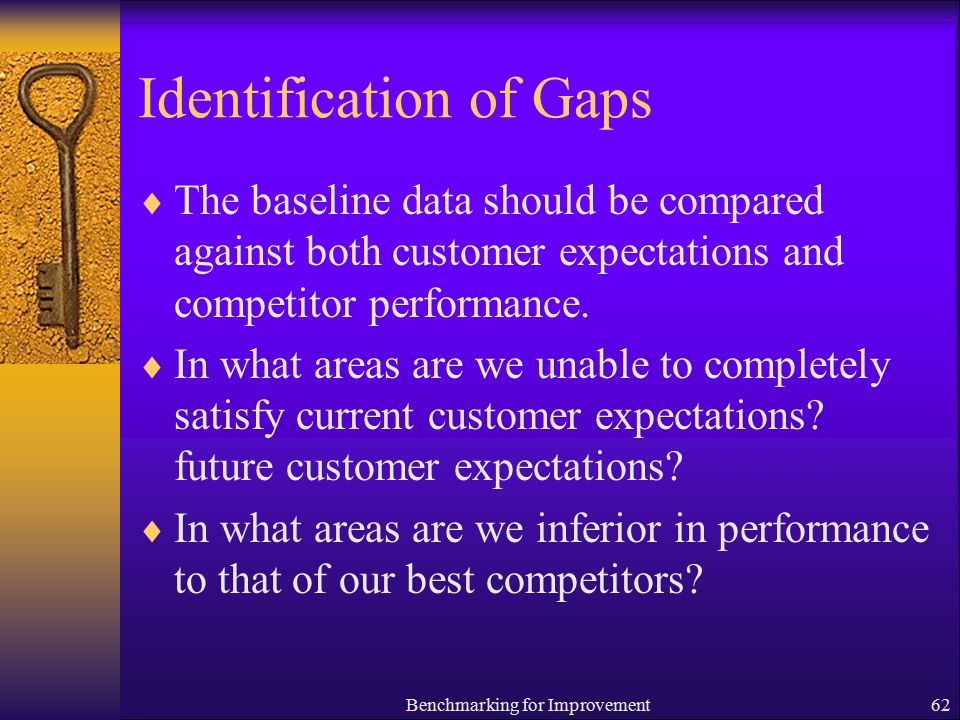 Identification of Gaps

♦ The baseline data should be compared against both customer expectations and competitor performance.

♦ In what areas are we unable to completely satisfy current customer expectations? future customer expectations?

♦ In what areas are we inferior in performance to that of our best competitors?

Benchmarking for Improvement

62